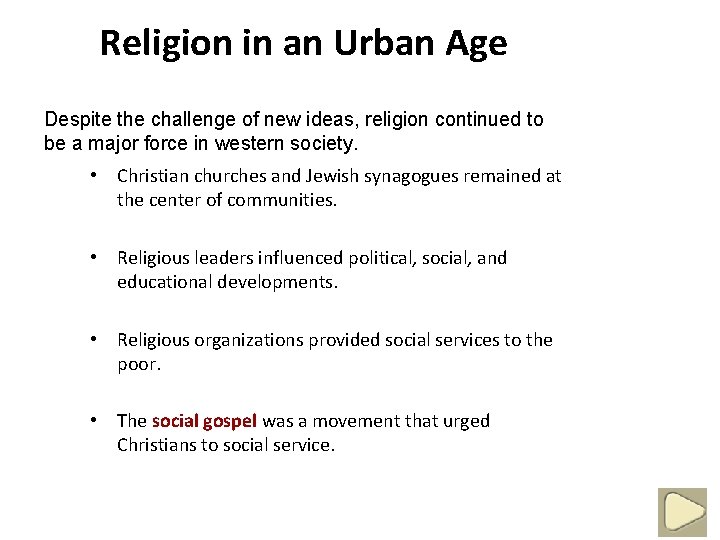 Religion in an Urban Age

Despite the challenge of new ideas, religion continued to be a major force in western society.

• Christian churches and Jewish synagogues remained at the center of communities.

• Religious leaders influenced political, social, and educational developments.

• Religious organizations provided social services to the poor.

• The social gospel was a movement that urged Christians to social service.